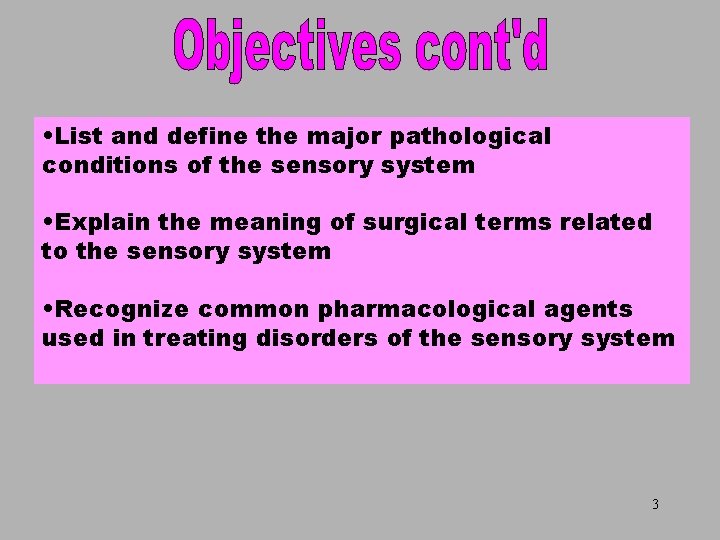 Objectives cont'd

•List and define the major pathological conditions of the sensory system

•Explain the meaning of surgical terms related to the sensory system

•Recognize common pharmacological agents used in treating disorders of the sensory system

3